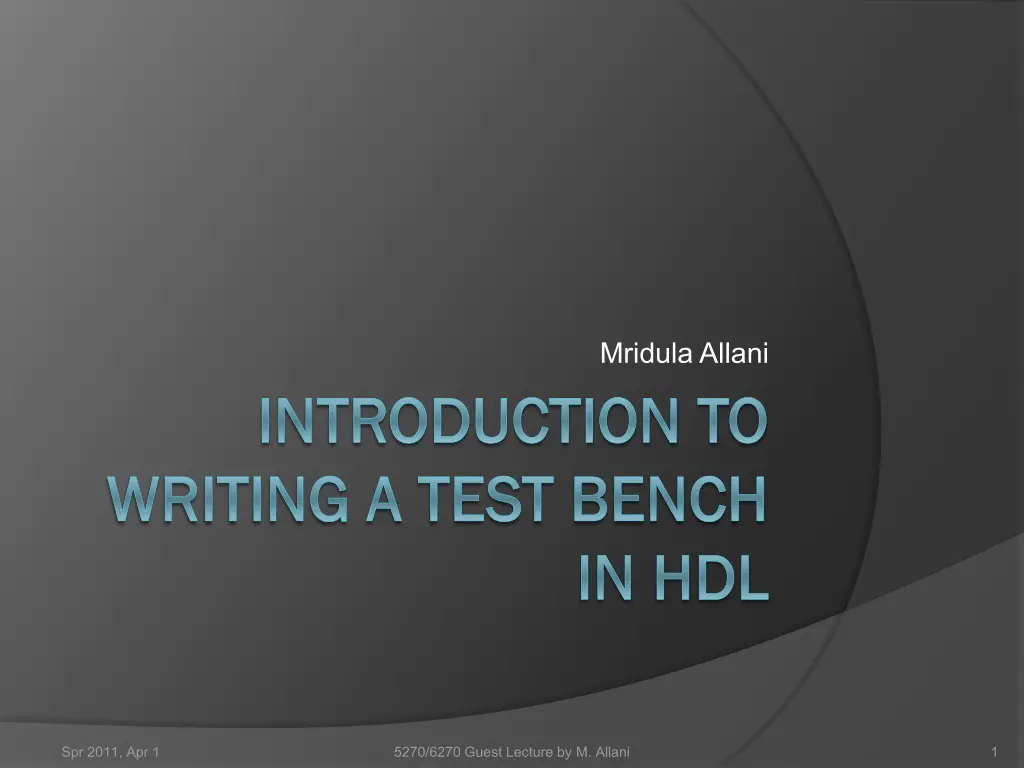 Mridula Allani

INTRODUCTION TO WRITING A TEST BENCH IN HDL

Spr 2011, Apr 1

5270/6270 Guest Lecture by M. Allani

1